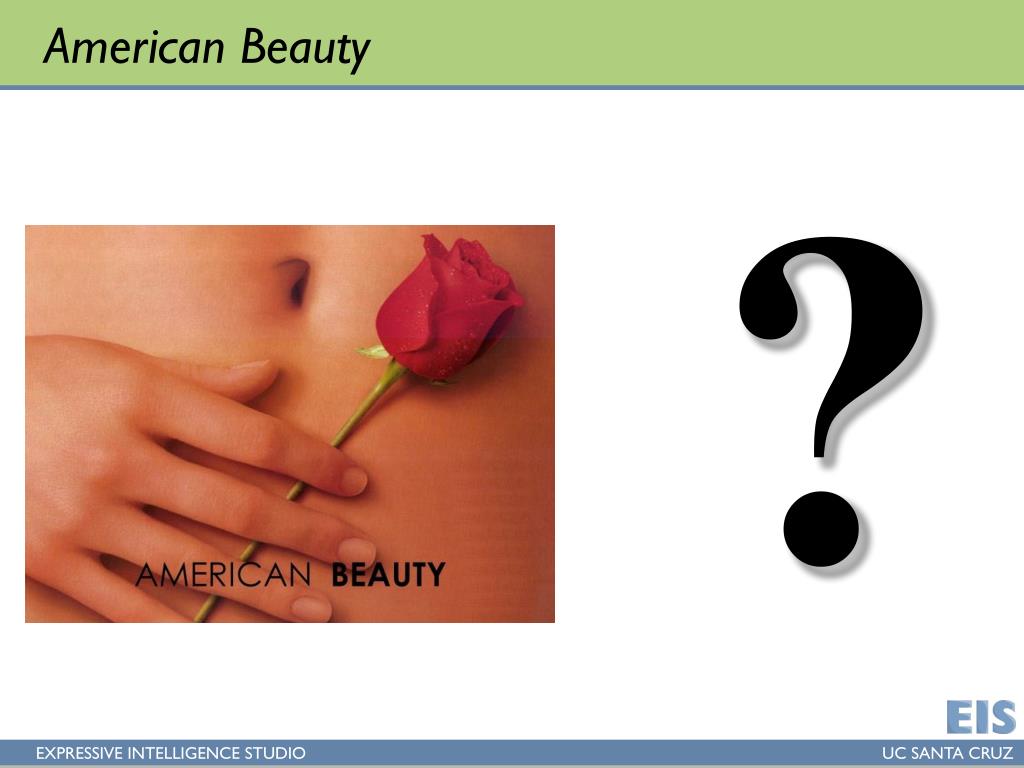 American Beauty

AMERICAN BEAUTY

?

EIS

EXPRESSIVE INTELLIGENCE STUDIO

UC SANTA CRUZ